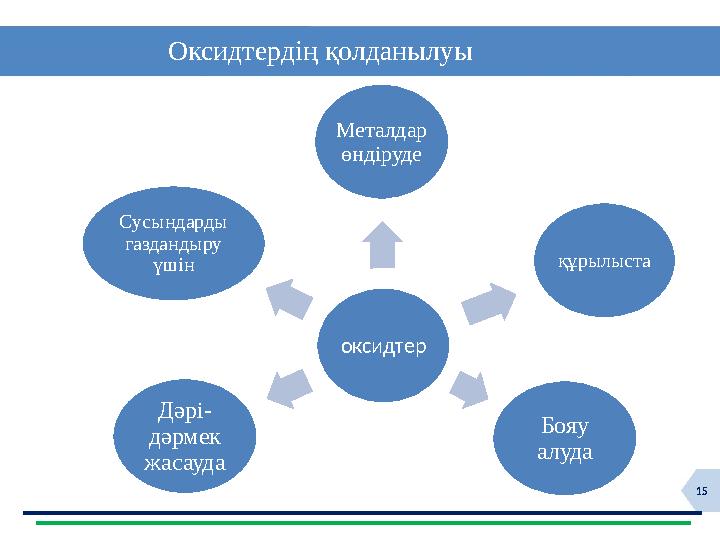 Оксидтердің қолданылуы

Металдар өндіруде

Сусындарды газдандыру үшін

құрылыста

оксидтер

Дәрі-дәрмек жасауда

Бояу алуда

15